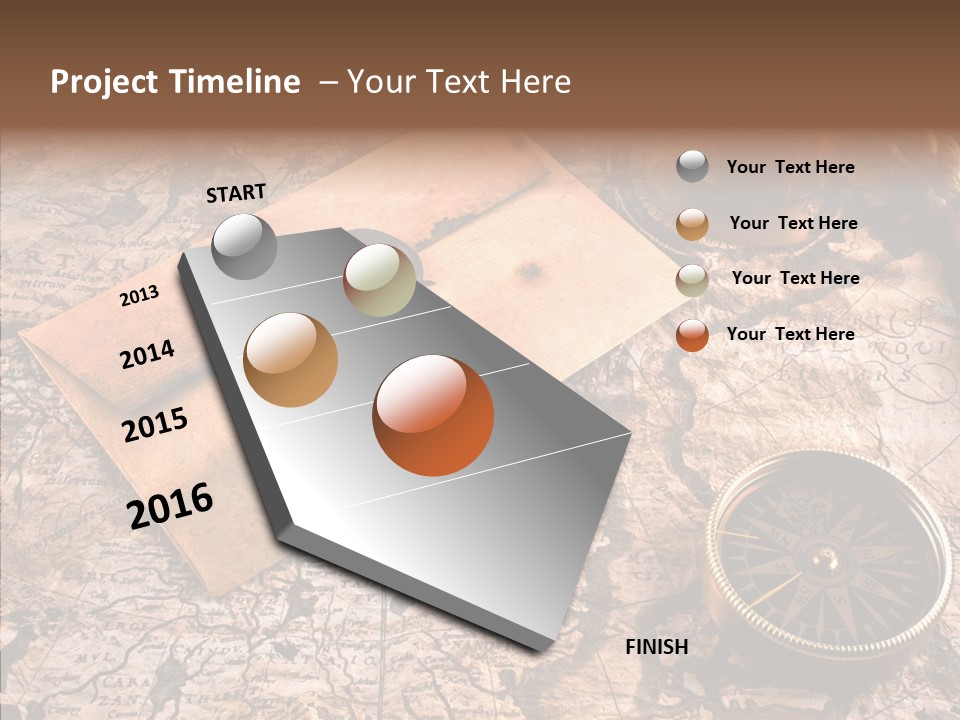 Project Timeline – Your Text Here

START

2013

2014

2015

2016

FINISH

Your Text Here

Your Text Here

Your Text Here

Your Text Here